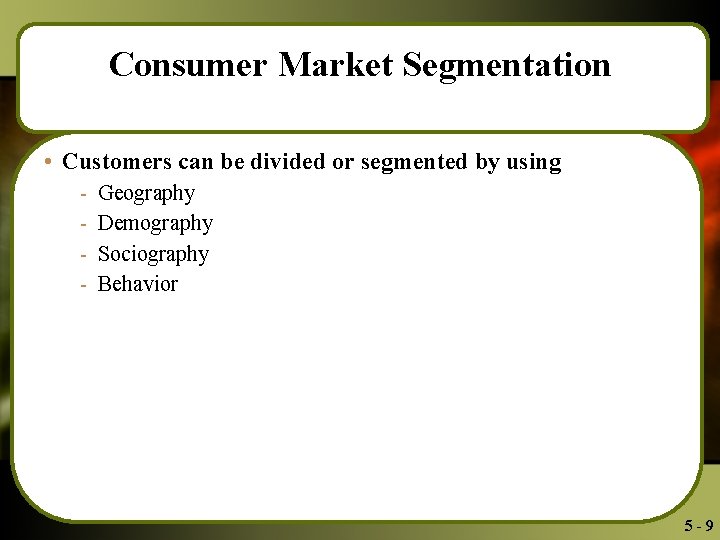 Consumer Market Segmentation

• Customers can be divided or segmented by using
- Geography
- Demography
- Sociography
- Behavior

5 - 9